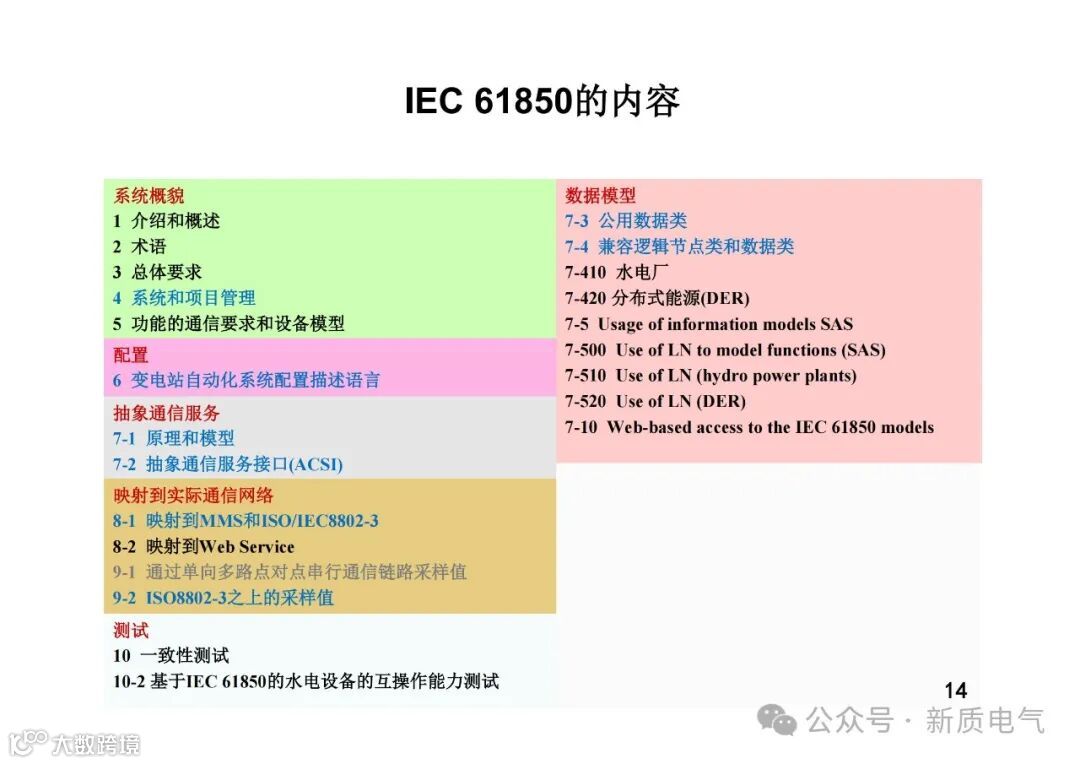 IEC 61850的内容

系统概貌
1 介绍和概述
2 术语
3 总体要求
4 系统和项目管理
5 功能的通信要求和设备模型

配置
6 变电站自动化系统配置描述语言

抽象通信服务
7-1 原理和模型
7-2 抽象通信服务接口(ACSI)

映射到实际通信网络
8-1 映射到MMS和ISO/IEC8802-3
8-2 映射到Web Service
9-1 通过单向多路点对点串行通信链路采样值
9-2 ISO8802-3之上的采样值

测试
10 一致性测试
10-2 基于IEC 61850的水电设备的互操作能力测试

数据模型
7-3 公用数据类
7-4 兼容逻辑节点类和数据类
7-410 水电厂
7-420 分布式能源(DER)
7-5 Usage of information models SAS
7-500 Use of LN to model functions (SAS)
7-510 Use of LN (hydro power plants)
7-520 Use of LN (DER)
7-10 Web-based access to the IEC 61850 models

14

公众号 · 新质电气

大数跨境